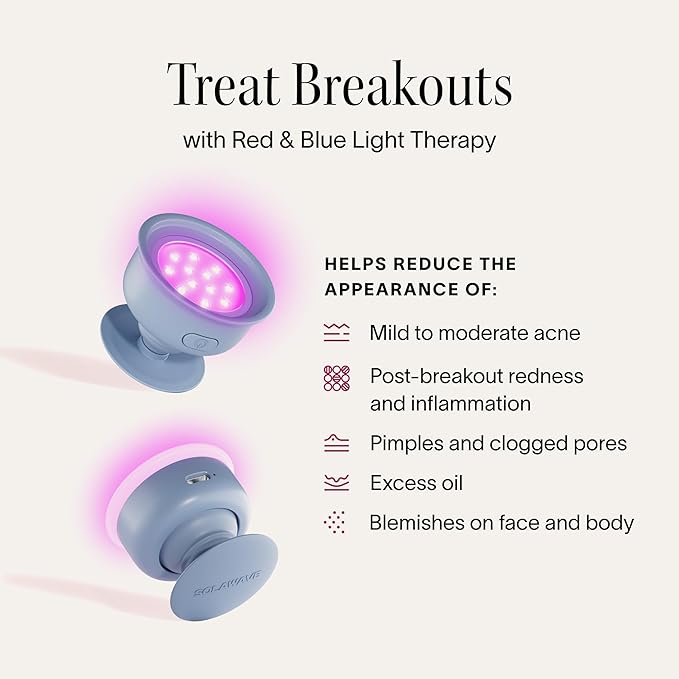 Treat Breakouts

with Red & Blue Light Therapy

HELPS REDUCE THE APPEARANCE OF:

Mild to moderate acne

Post-breakout redness and inflammation

Pimples and clogged pores

Excess oil

Blemishes on face and body

SOLAWAVE